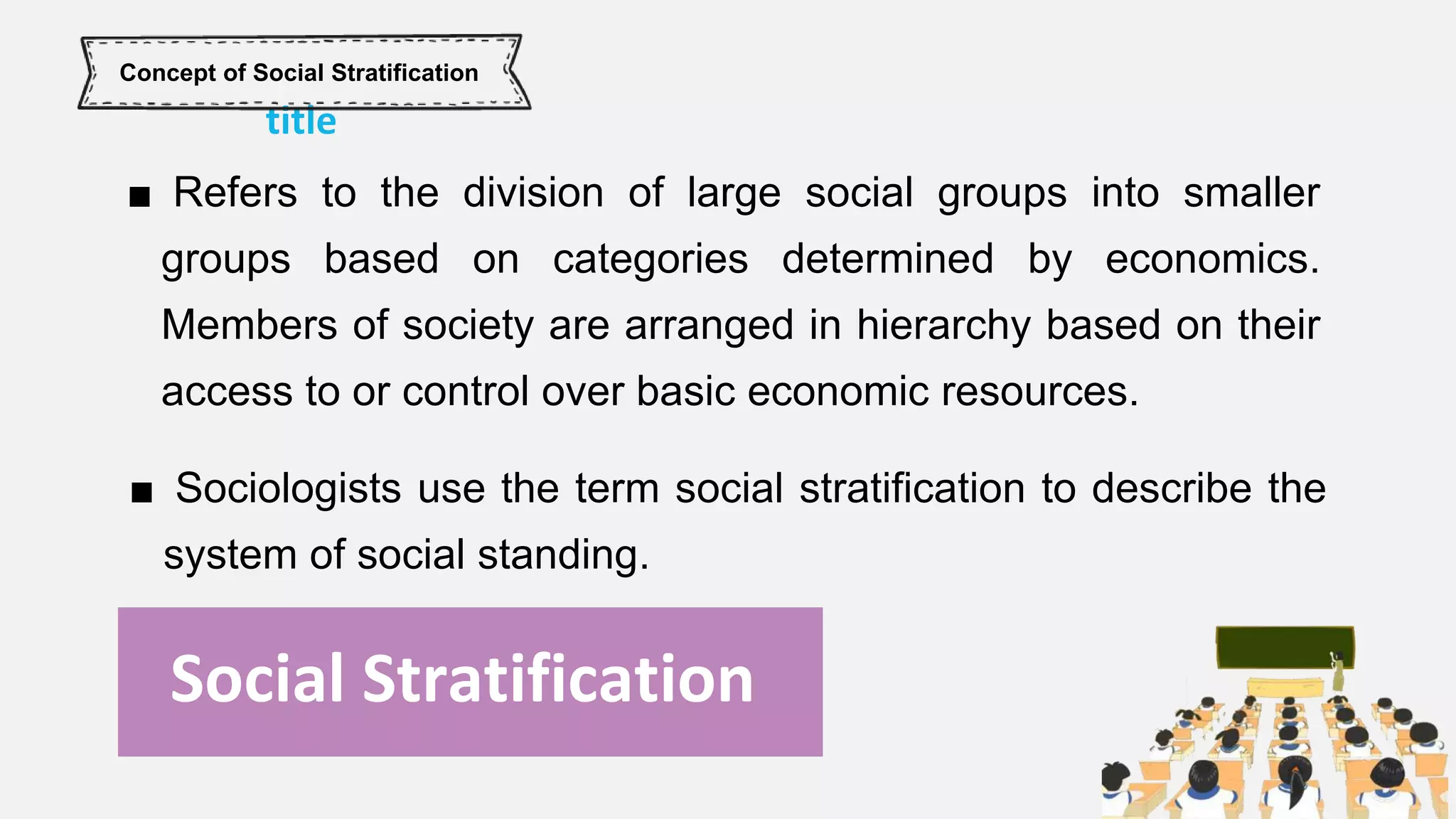 Concept of Social Stratification

title

■ Refers to the division of large social groups into smaller groups based on categories determined by economics. Members of society are arranged in hierarchy based on their access to or control over basic economic resources.

■ Sociologists use the term social stratification to describe the system of social standing.

Social Stratification